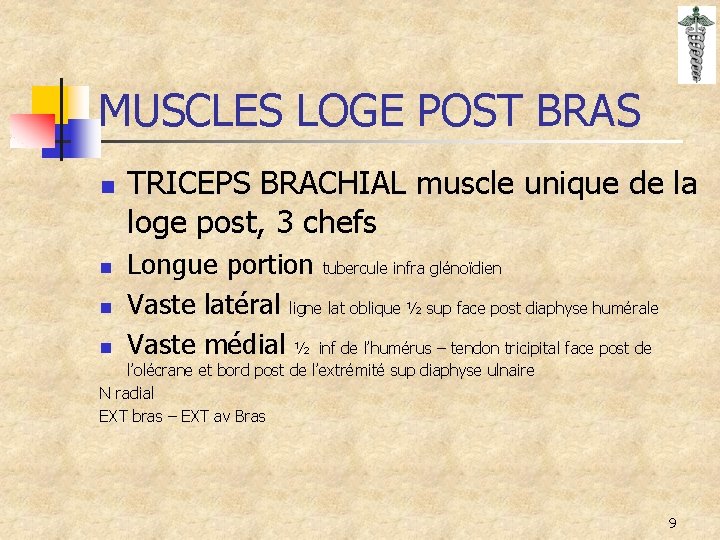 MUSCLES LOGE POST BRAS

• TRICEPS BRACHIAL muscle unique de la loge post, 3 chefs

• Longue portion tubercule infra glénoïdien

• Vaste latéral ligne lat oblique ½ sup face post diaphyse humérale

• Vaste médial ½ inf de l'humérus – tendon tricipital face post de l'olécrane et bord post de l'extrémité sup diaphyse ulnaire

N radial

EXT bras – EXT av Bras

9